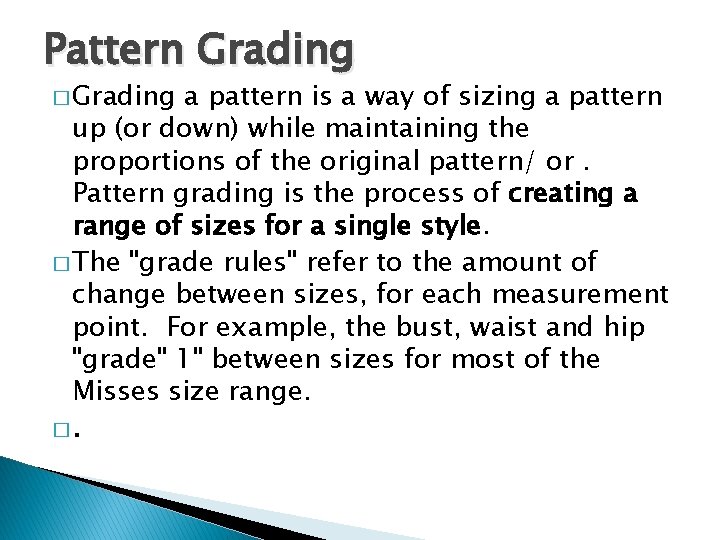 Pattern Grading

□ Grading a pattern is a way of sizing a pattern up (or down) while maintaining the proportions of the original pattern/ or . Pattern grading is the process of creating a range of sizes for a single style.

□ The "grade rules" refer to the amount of change between sizes, for each measurement point. For example, the bust, waist and hip "grade" 1" between sizes for most of the Misses size range.

□ .